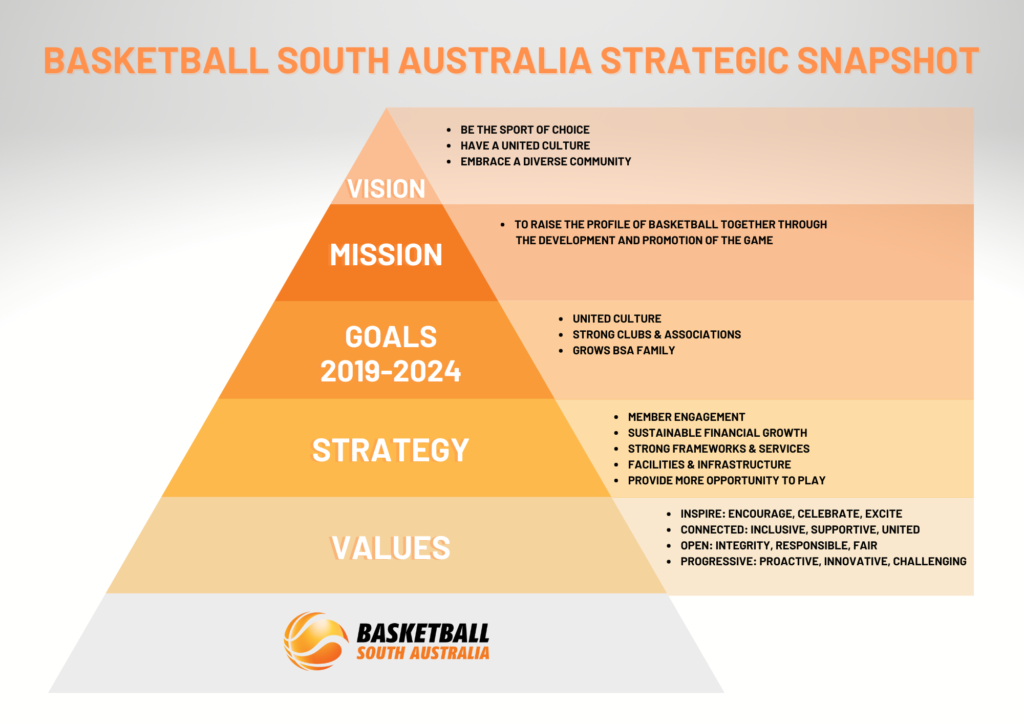 BASKETBALL SOUTH AUSTRALIA STRATEGIC SNAPSHOT

VISION
- BE THE SPORT OF CHOICE
- HAVE A UNITED CULTURE
- EMBRACE A DIVERSE COMMUNITY

MISSION
- TO RAISE THE PROFILE OF BASKETBALL TOGETHER THROUGH THE DEVELOPMENT AND PROMOTION OF THE GAME

GOALS 2019-2024
- UNITED CULTURE
- STRONG CLUBS & ASSOCIATIONS
- GROWS BSA FAMILY

STRATEGY
- MEMBER ENGAGEMENT
- SUSTAINABLE FINANCIAL GROWTH
- STRONG FRAMEWORKS & SERVICES
- FACILITIES & INFRASTRUCTURE
- PROVIDE MORE OPPORTUNITY TO PLAY

VALUES
- INSPIRE: ENCOURAGE, CELEBRATE, EXCITE
- CONNECTED: INCLUSIVE, SUPPORTIVE, UNITED
- OPEN: INTEGRITY, RESPONSIBLE, FAIR
- PROGRESSIVE: PROACTIVE, INNOVATIVE, CHALLENGING

BASKETBALL
SOUTH AUSTRALIA